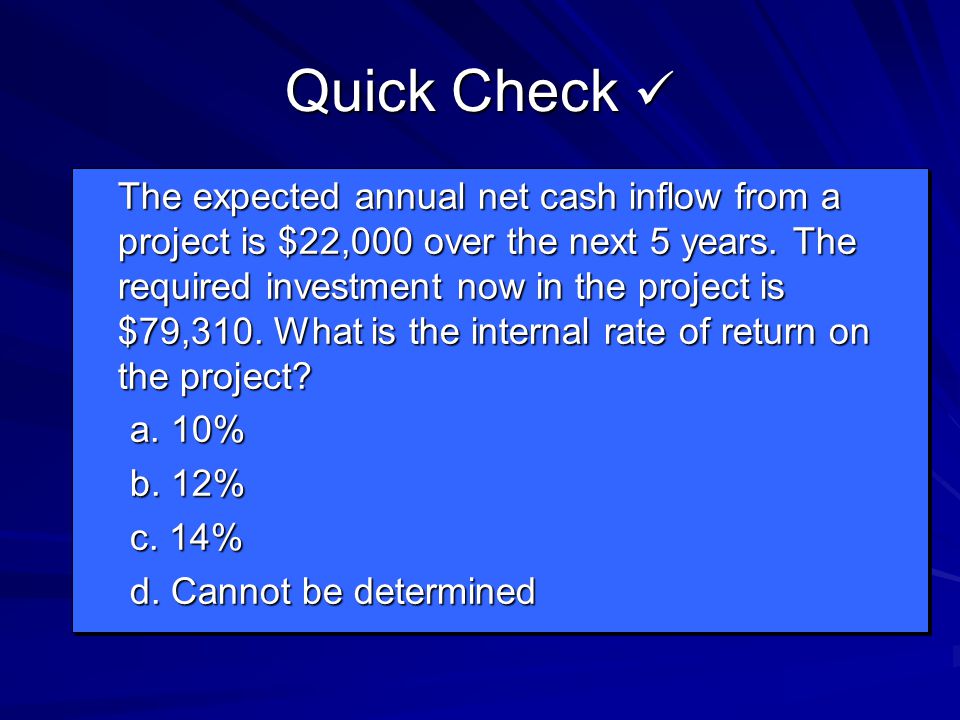 Quick Check ✓

The expected annual net cash inflow from a project is \$22,000 over the next 5 years. The required investment now in the project is \$79,310. What is the internal rate of return on the project?

a. 10%

b. 12%

c. 14%

d. Cannot be determined